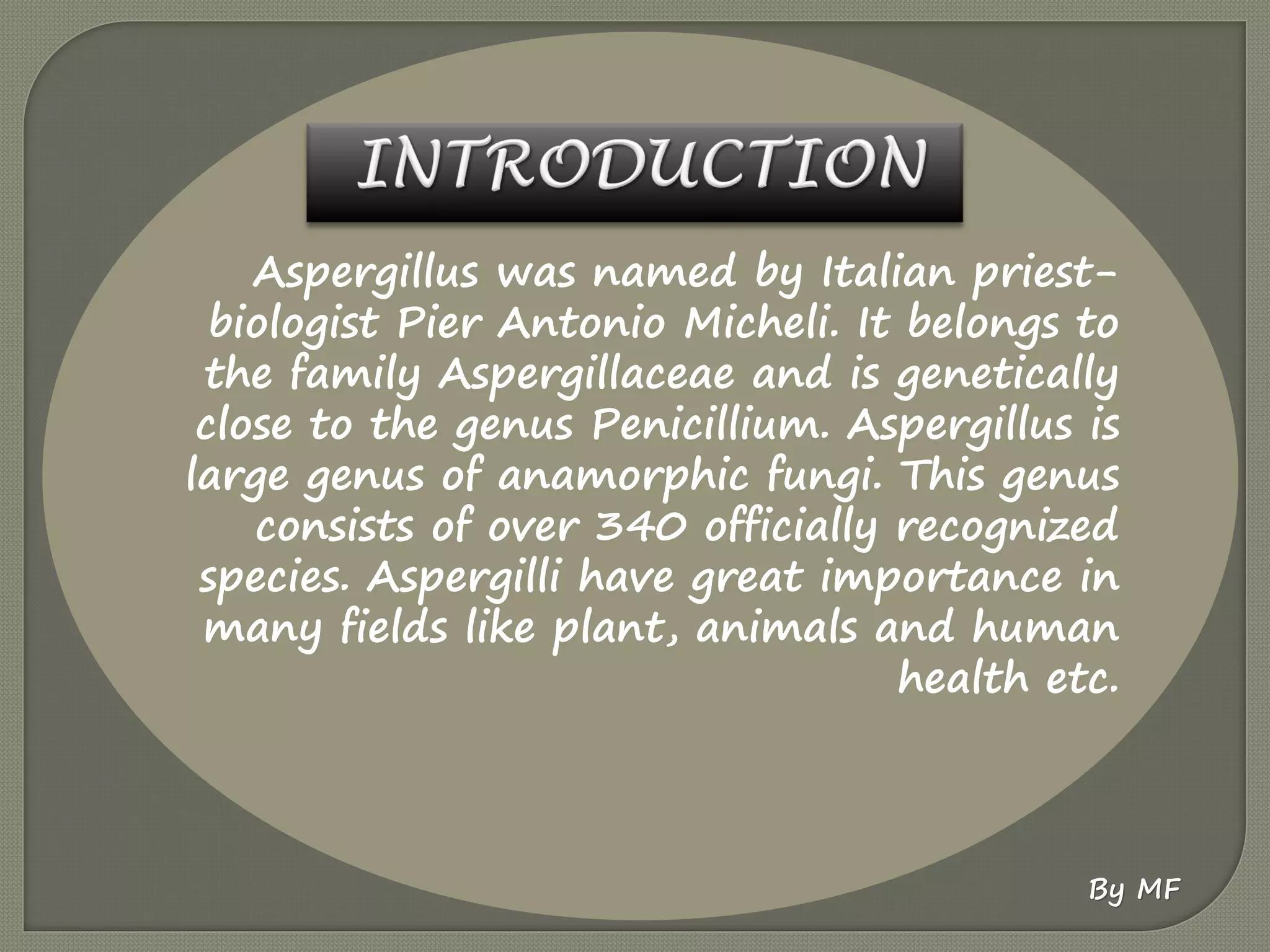 INTRODUCTION

Aspergillus was named by Italian priest-biologist Pier Antonio Micheli. It belongs to the family Aspergillaceae and is genetically close to the genus Penicillium. Aspergillus is large genus of anamorphic fungi. This genus consists of over 340 officially recognized species. Aspergilli have great importance in many fields like plant, animals and human health etc.

By MF